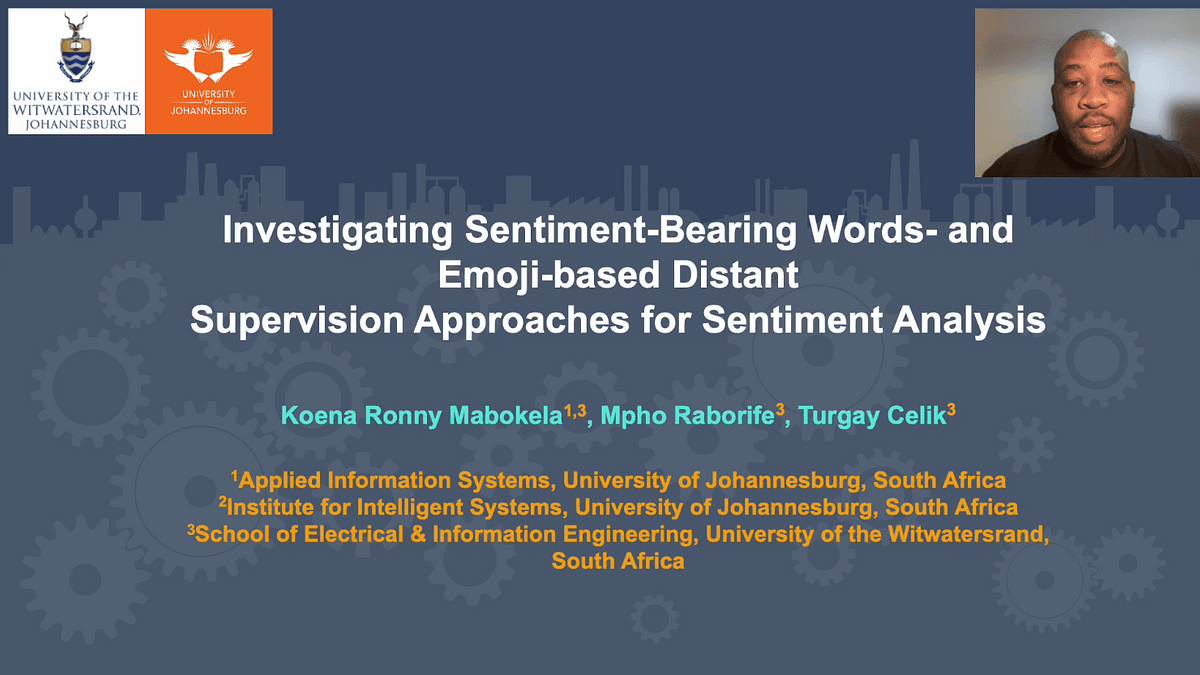 UNIVERSITY OF THE WITWATERSRAND, JOHANNESBURG

UNIVERSITY OF JOHANNESBURG

Investigating Sentiment-Bearing Words- and Emoji-based Distant Supervision Approaches for Sentiment Analysis

Koena Ronny Mabokela$^{1,3}$, Mpho Raborife$^{3}$, Turgay Celik$^{3}$

$^{1}$Applied Information Systems, University of Johannesburg, South Africa
$^{2}$Institute for Intelligent Systems, University of Johannesburg, South Africa
$^{3}$School of Electrical & Information Engineering, University of the Witwatersrand, South Africa